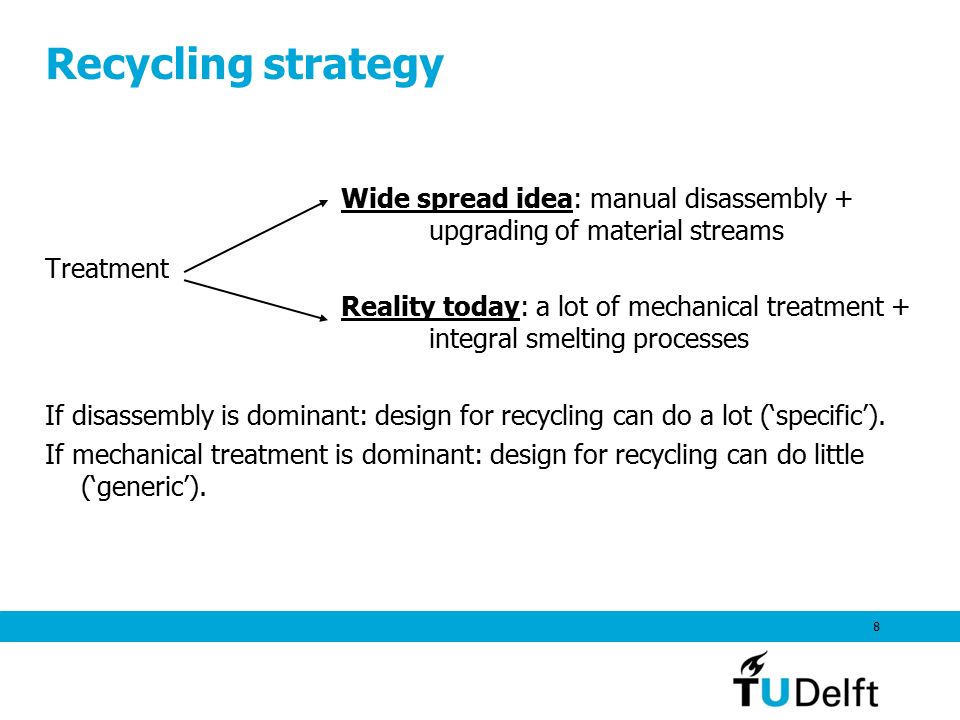 Recycling strategy

Wide spread idea: manual disassembly + upgrading of material streams

Treatment

Reality today: a lot of mechanical treatment + integral smelting processes

If disassembly is dominant: design for recycling can do a lot (‘specific’).

If mechanical treatment is dominant: design for recycling can do little (‘generic’).

8

TUDelft